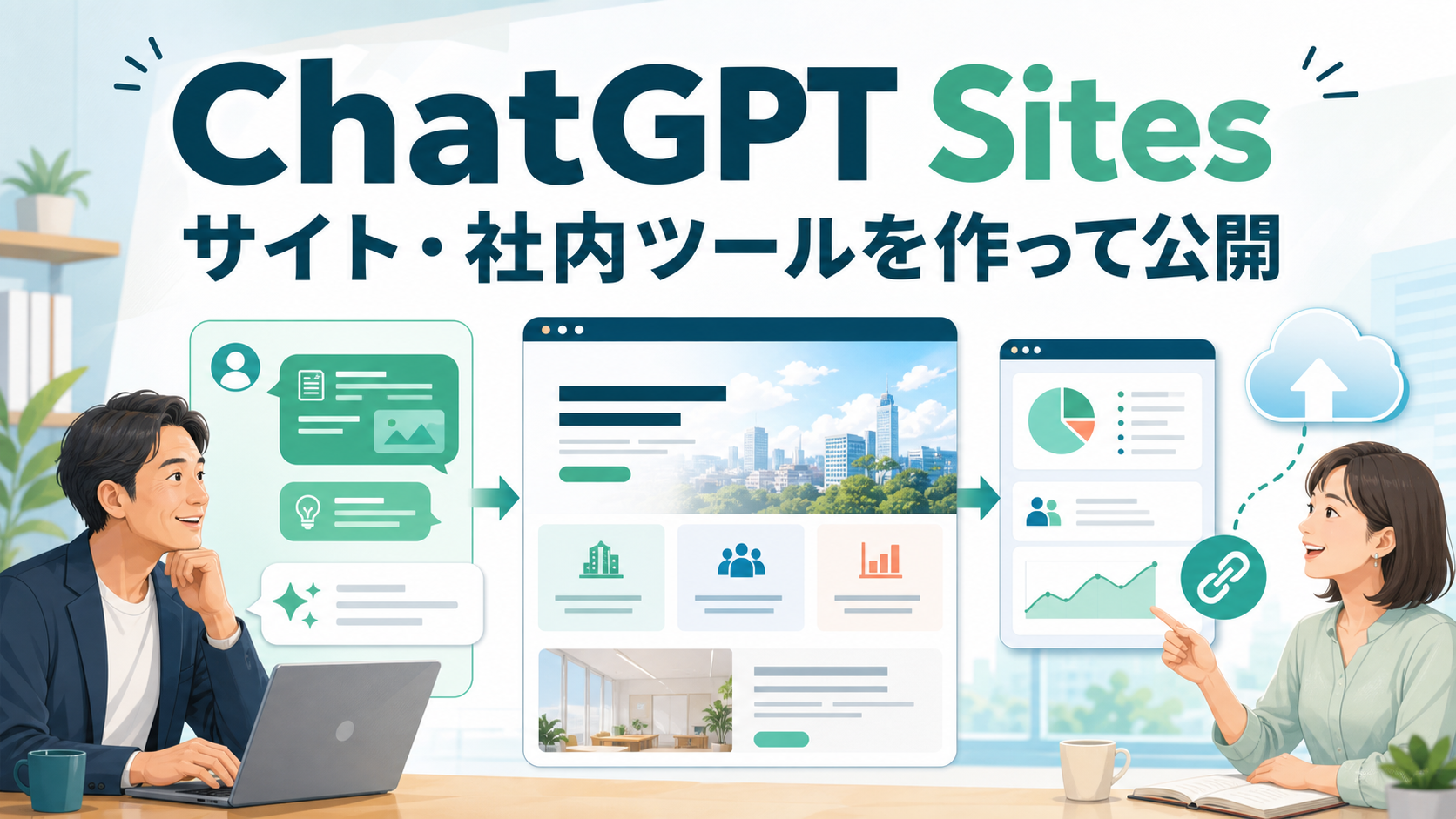 ChatGPT Sites
サイト・社内ツールを作って公開